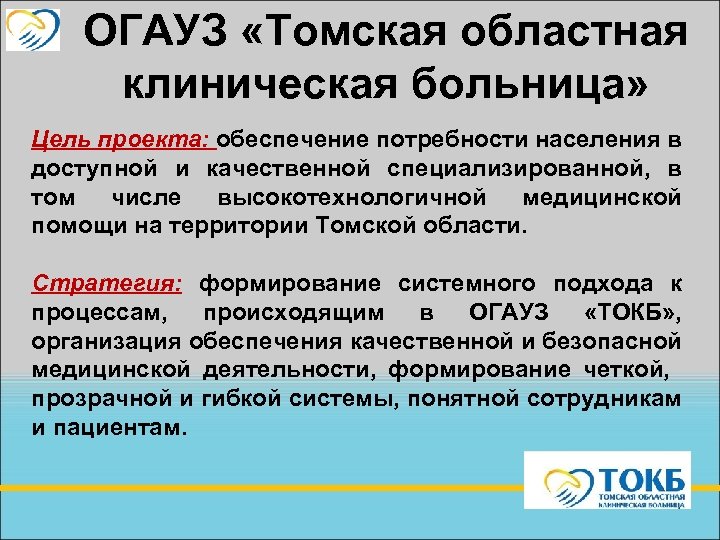 ОГАУЗ «Томская областная клиническая больница»

Цель проекта: обеспечение потребности населения в доступной и качественной специализированной, в том числе высокотехнологичной медицинской помощи на территории Томской области.

Стратегия: формирование системного подхода к процессам, происходящим в ОГАУЗ «ТОКБ», организация обеспечения качественной и безопасной медицинской деятельности, формирование четкой, прозрачной и гибкой системы, понятной сотрудникам и пациентам.

ТОКБ
ТОМСКАЯ ОБЛАСТНАЯ КЛИНИЧЕСКАЯ БОЛЬНИЦА